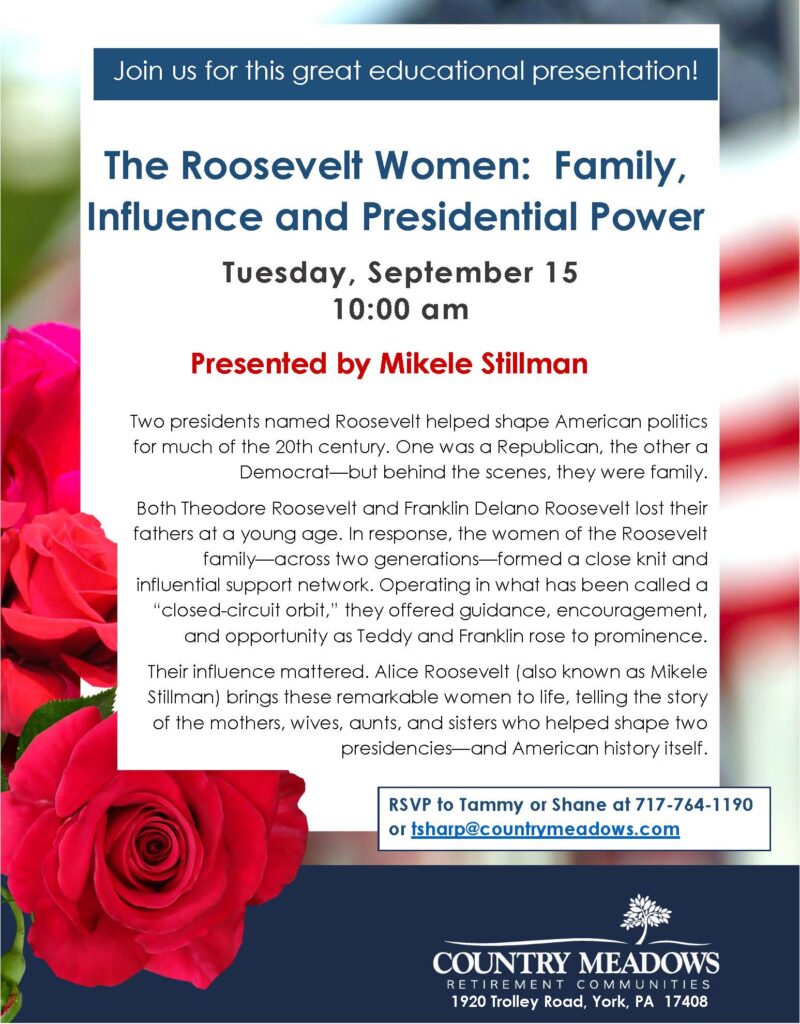 Join us for this great educational presentation!

The Roosevelt Women: Family, Influence and Presidential Power

Tuesday, September 15
10:00 am

Presented by Mikele Stillman

Two presidents named Roosevelt helped shape American politics for much of the 20th century. One was a Republican, the other a Democrat—but behind the scenes, they were family.

Both Theodore Roosevelt and Franklin Delano Roosevelt lost their fathers at a young age. In response, the women of the Roosevelt family—across two generations—formed a close knit and influential support network. Operating in what has been called a "closed-circuit orbit," they offered guidance, encouragement, and opportunity as Teddy and Franklin rose to prominence.

Their influence mattered. Alice Roosevelt (also known as Mikele Stillman) brings these remarkable women to life, telling the story of the mothers, wives, aunts, and sisters who helped shape two presidencies—and American history itself.

RSVP to Tammy or Shane at 717-764-1190 or tsharp@countrymeadows.com

COUNTRY MEADOWS
RETIREMENT COMMUNITIES
1920 Trolley Road, York, PA 17408